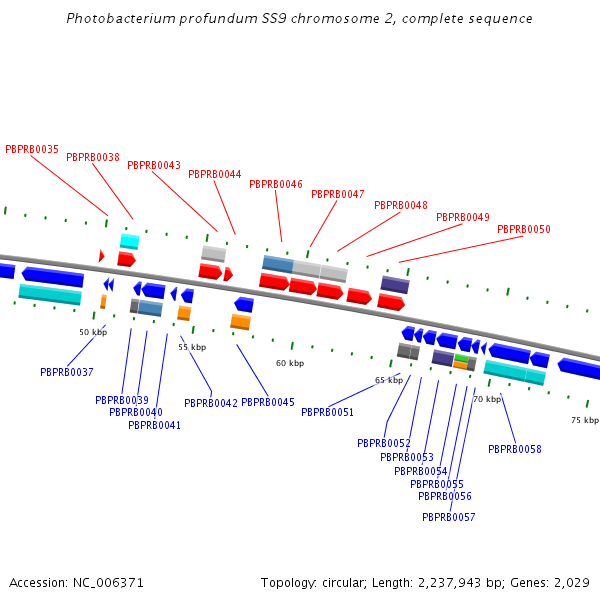 Photobacterium profundum SS9 chromosome 2, complete sequence

PBPRB0035
PBPRB0038
PBPRB0043
PBPRB0044
PBPRB0046
PBPRB0047
PBPRB0048
PBPRB0049
PBPRB0050

50 kbp
55 kbp
60 kbp
65 kbp
70 kbp
75 kbp

PBPRB0037
PBPRB0039
PBPRB0040
PBPRB0041
PBPRB0042
PBPRB0045
PBPRB0051
PBPRB0052
PBPRB0053
PBPRB0054
PBPRB0055
PBPRB0056
PBPRB0057
PBPRB0058

Accession: NC_006371

Topology: circular; Length: 2,237,943 bp; Genes: 2,029